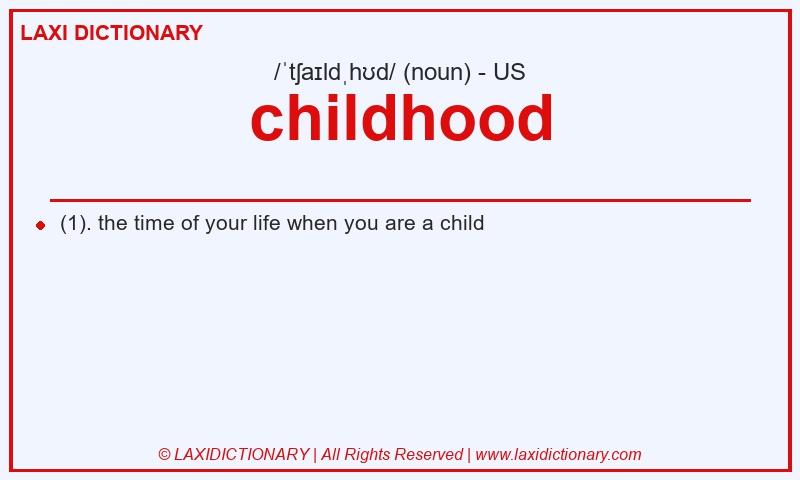 LAXI DICTIONARY

/ˈtʃaɪldˌhʊd/ (noun) - US

childhood

(1). the time of your life when you are a child

© LAXIDICTIONARY | All Rights Reserved | www.laxidictionary.com